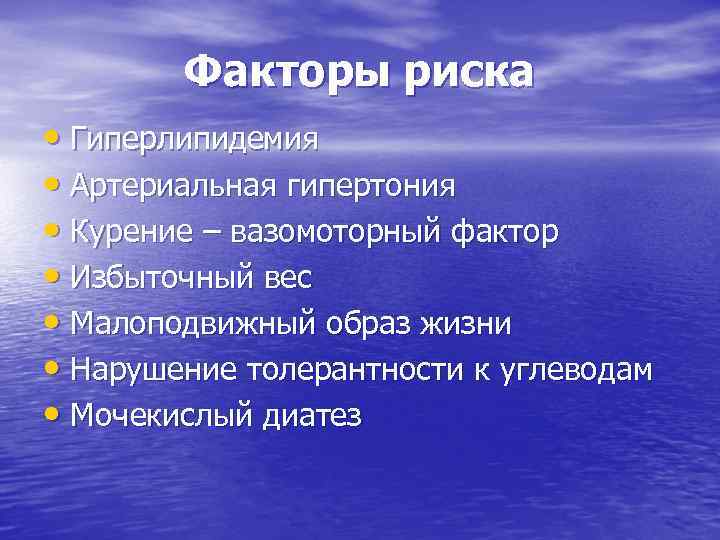 Факторы риска

• Гиперлипидемия
• Артериальная гипертония
• Курение – вазомоторный фактор
• Избыточный вес
• Малоподвижный образ жизни
• Нарушение толерантности к углеводам
• Мочекислый диатез